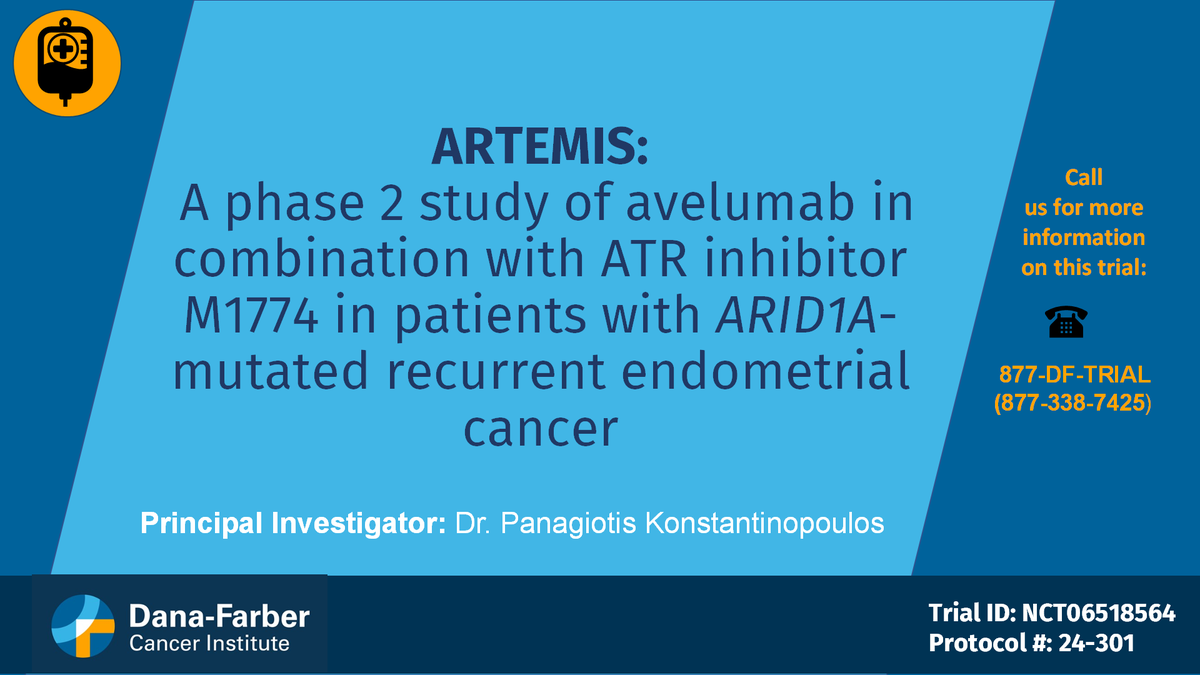 ARTEMIS:
A phase 2 study of avelumab in combination with ATR inhibitor M1774 in patients with ARID1A-mutated recurrent endometrial cancer

Call us for more information on this trial:

877-DF-TRIAL
(877-338-7425)

Principal Investigator: Dr. Panagiotis Konstantinopoulos

Dana-Farber
Cancer Institute

Trial ID: NCT06518564
Protocol #: 24-301